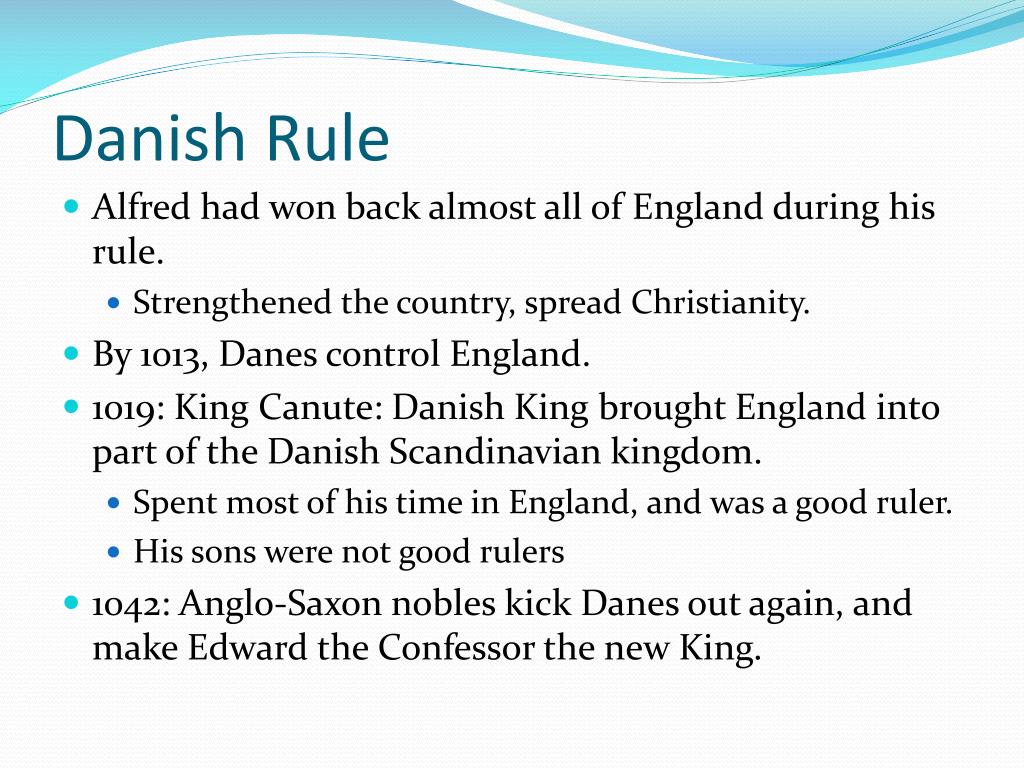 Danish Rule

- Alfred had won back almost all of England during his rule.
  - Strengthened the country, spread Christianity.
- By 1013, Danes control England.
- 1019: King Canute: Danish King brought England into part of the Danish Scandinavian kingdom.
  - Spent most of his time in England, and was a good ruler.
  - His sons were not good rulers
- 1042: Anglo-Saxon nobles kick Danes out again, and make Edward the Confessor the new King.